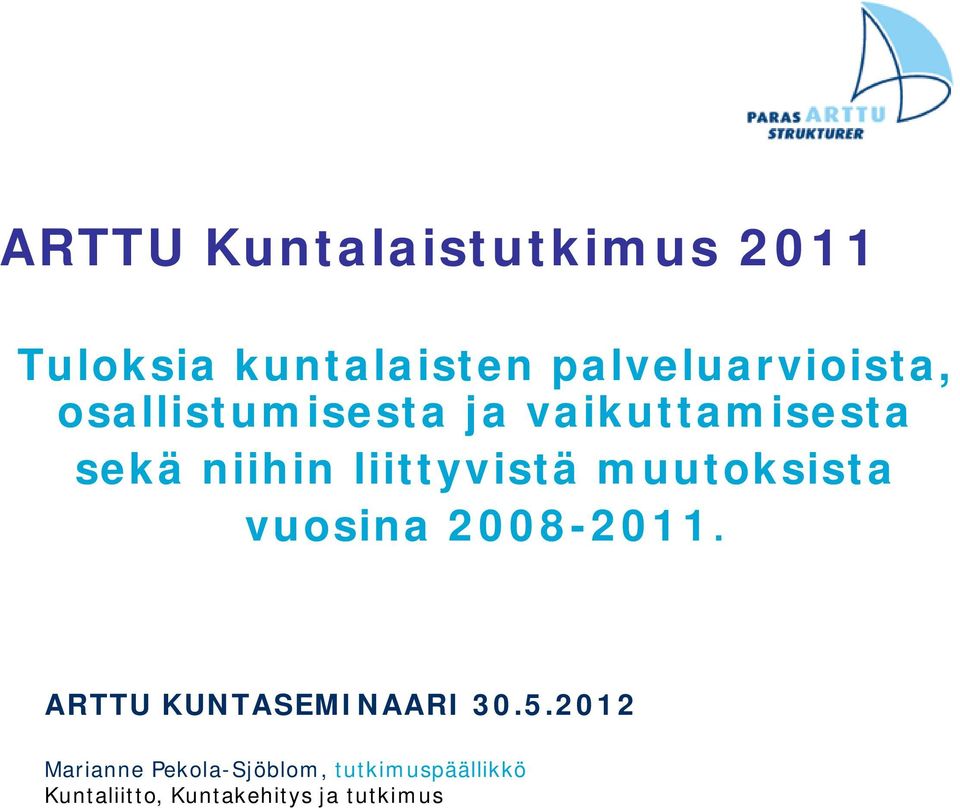 PARAS ARTTU
STRUKTURER

ARTTU Kuntalaistutkimus 2011

Tuloksia kuntalaisten palveluarvioista, osallistumisesta ja vaikuttamisesta sekä niihin liittyvistä muutoksista vuosina 2008-2011.

ARTTU KUNTASEMINAARI 30.5.2012

Marianne Pekola-Sjöblom, tutkimuspäällikkö
Kuntaliitto, Kuntakehitys ja tutkimus